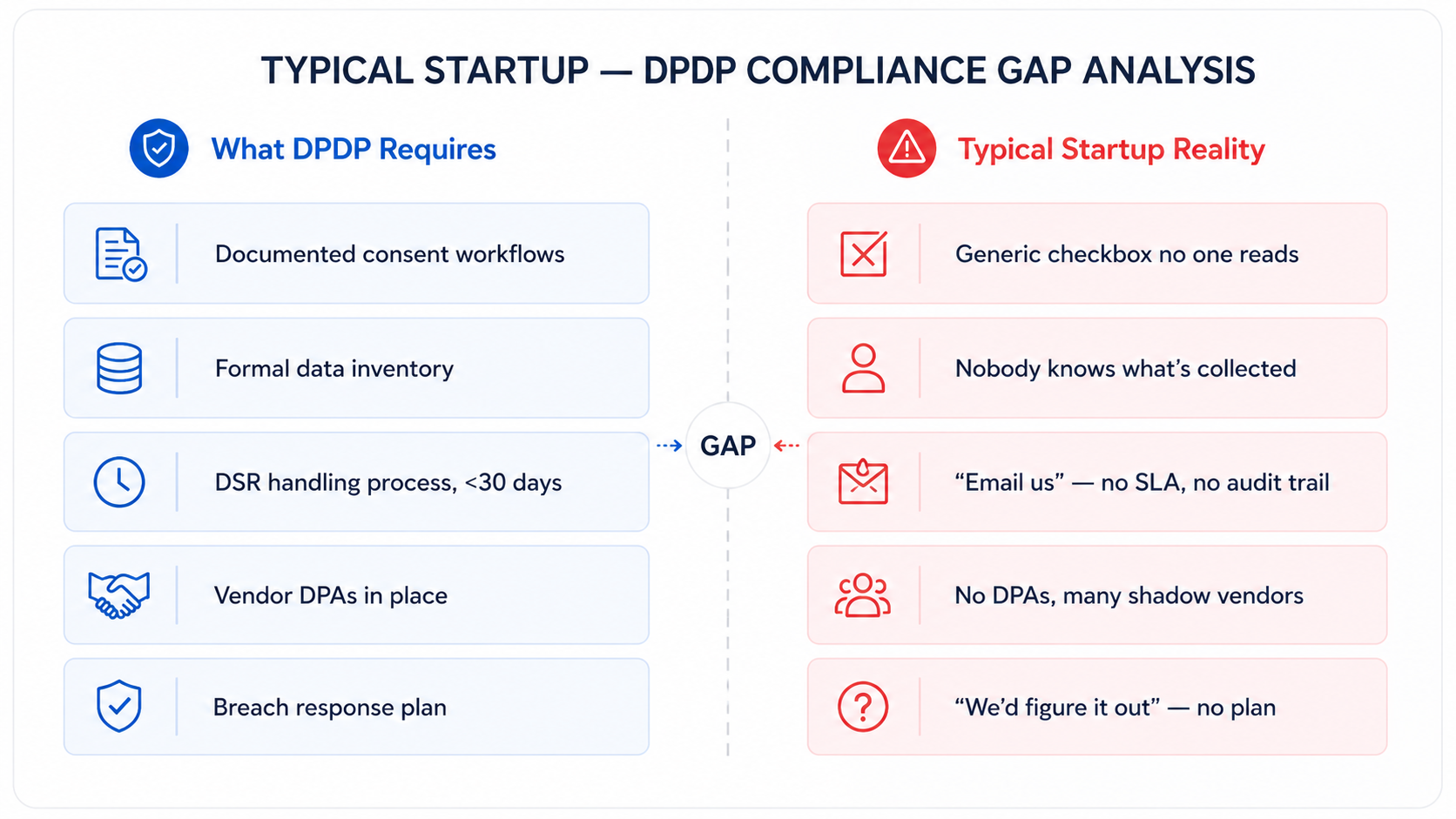 TYPICAL STARTUP — DPDP COMPLIANCE GAP ANALYSIS

What DPDP Requires

Documented consent workflows

Formal data inventory

DSR handling process, <30 days

Vendor DPAs in place

Breach response plan

GAP

Typical Startup Reality

Generic checkbox no one reads

Nobody knows what's collected

"Email us" — no SLA, no audit trail

No DPAs, many shadow vendors

"We'd figure it out" — no plan